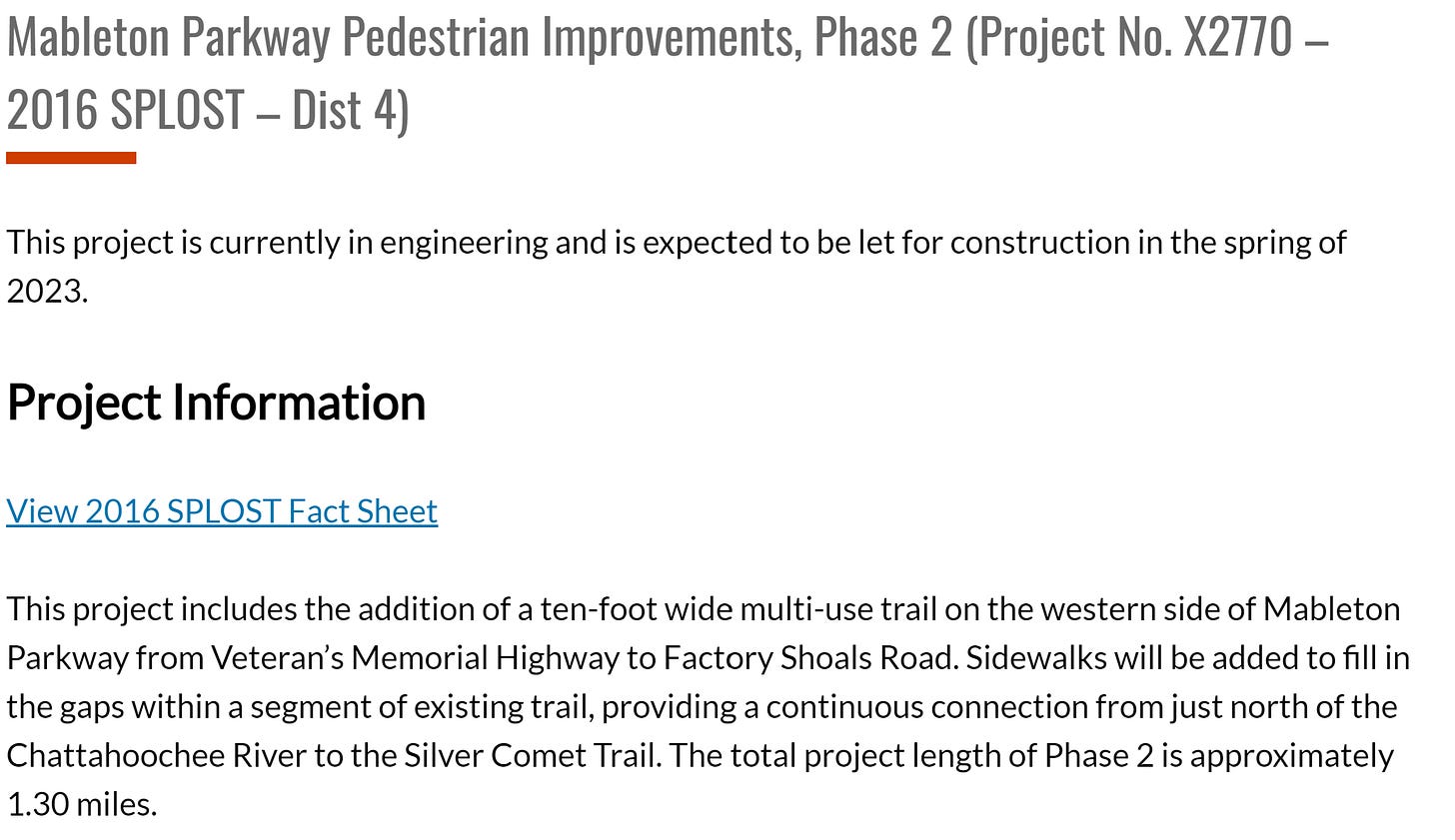 Mableton Parkway Pedestrian Improvements, Phase 2 (Project No. X2770 – 2016 SPLOST – Dist 4)

This project is currently in engineering and is expected to be let for construction in the spring of 2023.

Project Information

View 2016 SPLOST Fact Sheet

This project includes the addition of a ten-foot wide multi-use trail on the western side of Mableton Parkway from Veteran's Memorial Highway to Factory Shoals Road. Sidewalks will be added to fill in the gaps within a segment of existing trail, providing a continuous connection from just north of the Chattahoochee River to the Silver Comet Trail. The total project length of Phase 2 is approximately 1.30 miles.